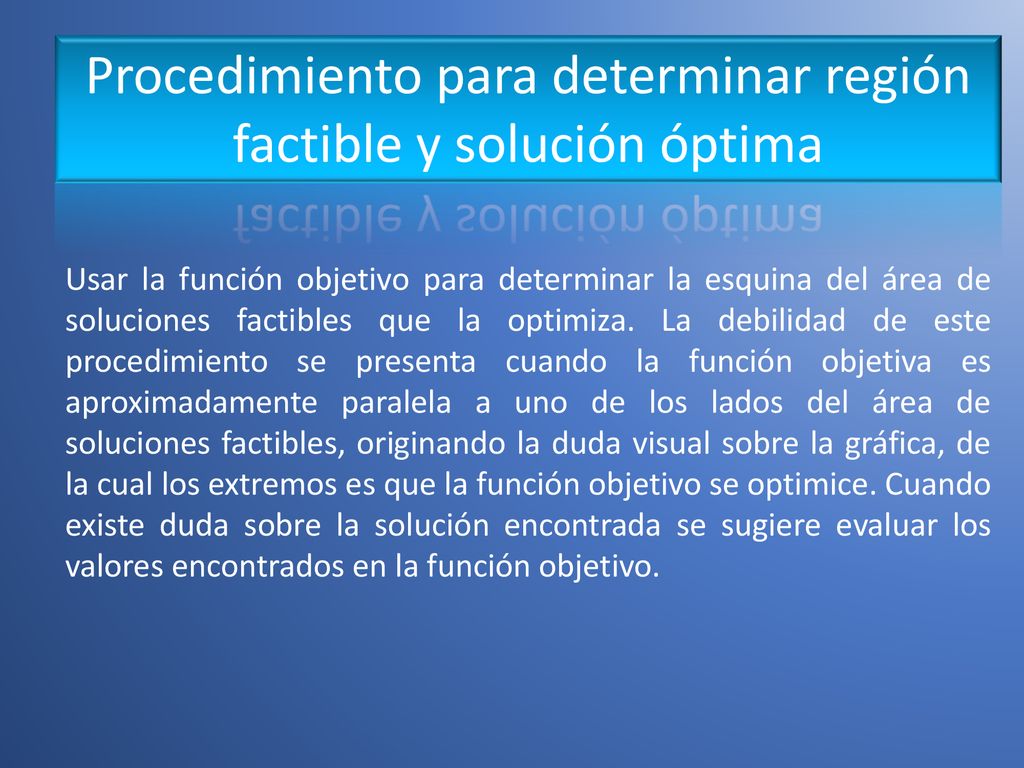 Procedimiento para determinar región factible y solución óptima

Usar la función objetivo para determinar la esquina del área de soluciones factibles que la optimiza. La debilidad de este procedimiento se presenta cuando la función objetiva es aproximadamente paralela a uno de los lados del área de soluciones factibles, originando la duda visual sobre la gráfica, de la cual los extremos es que la función objetivo se optimice. Cuando existe duda sobre la solución encontrada se sugiere evaluar los valores encontrados en la función objetivo.